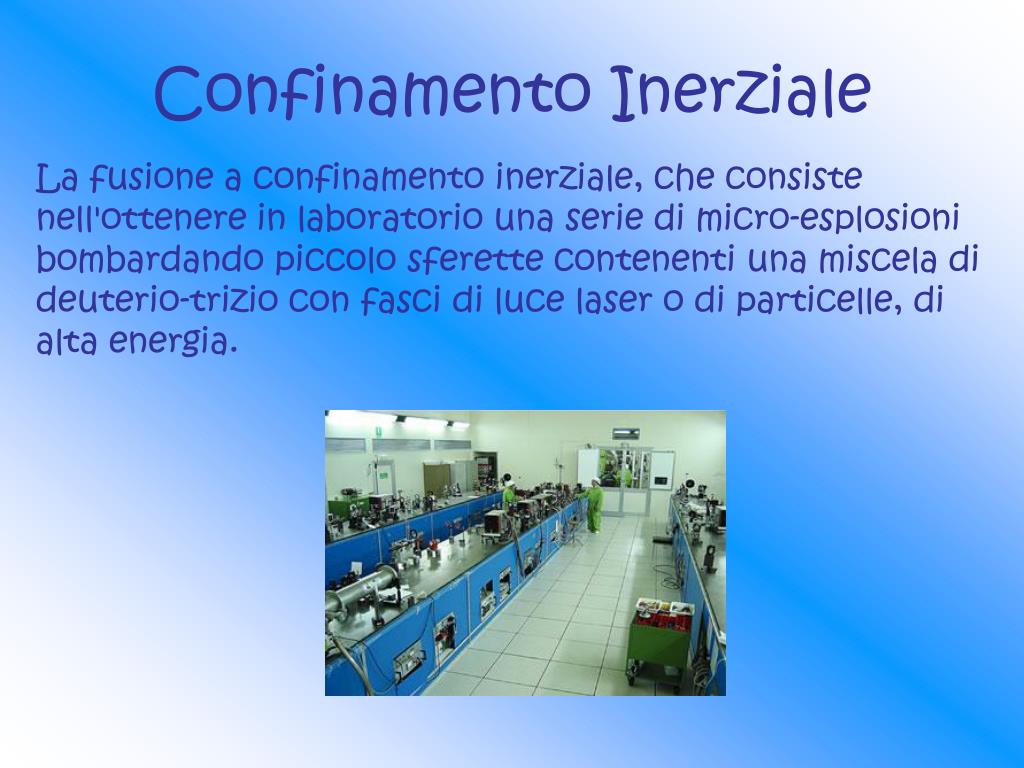 Confinamento Inerziale

La fusione a confinamento inerziale, che consiste nell'ottenere in laboratorio una serie di micro-esplosioni bombardando piccolo sferette contenenti una miscela di deuterio-trizio con fasci di luce laser o di particelle, di alta energia.